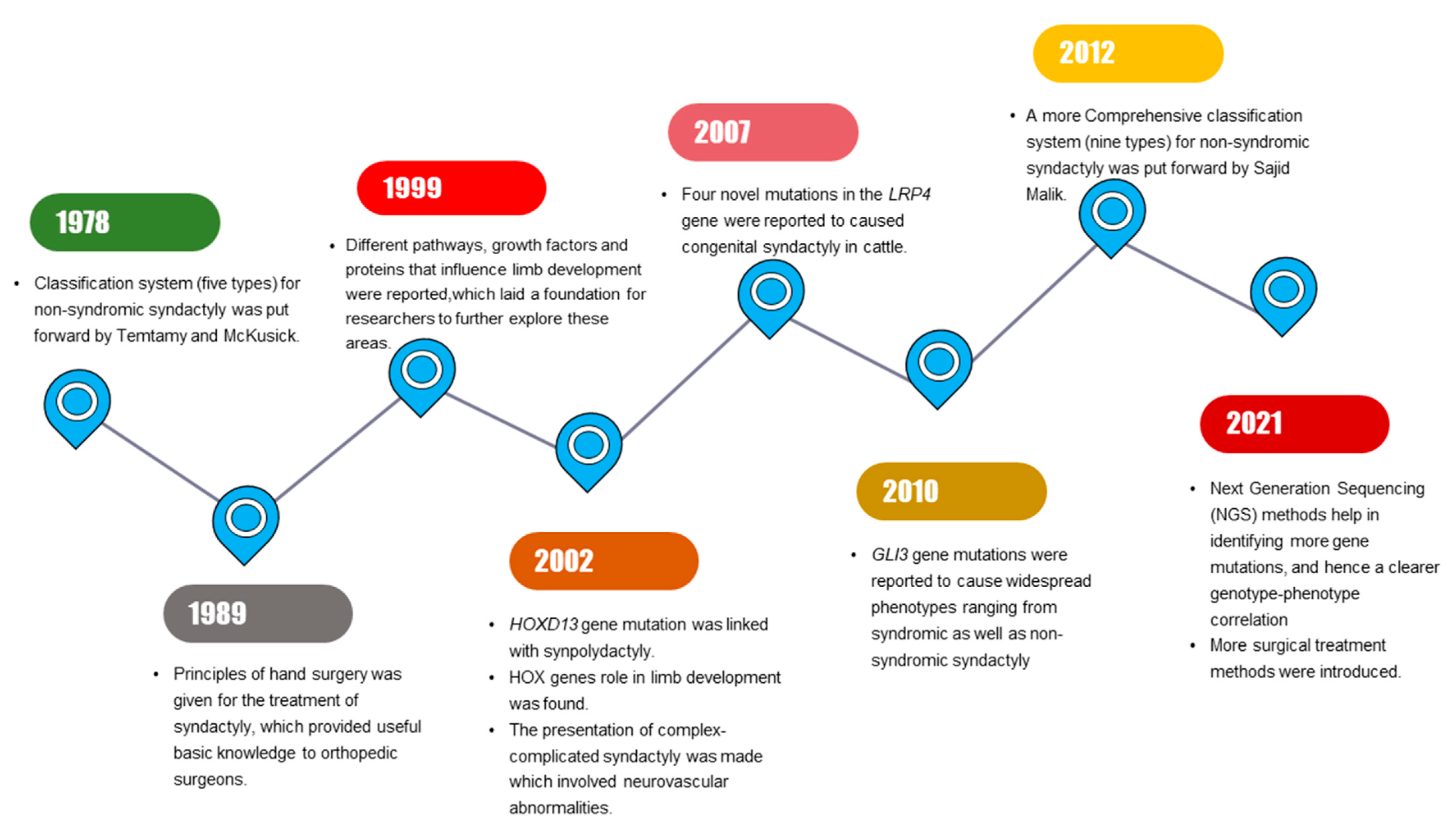 1978

• Classification system (five types) for non-syndromic syndactyly was put forward by Temtamy and McKusick.

1989

• Principles of hand surgery was given for the treatment of syndactyly, which provided useful basic knowledge to orthopedic surgeons.

1999

• Different pathways, growth factors and proteins that influence limb development were reported,which laid a foundation for researchers to further explore these areas.

2002

• HOXD13 gene mutation was linked with synpolydactyly.
• HOX genes role in limb development was found.
• The presentation of complex-complicated syndactyly was made which involved neurovascular abnormalities.

2007

• Four novel mutations in the LRP4 gene were reported to caused congenital syndactyly in cattle.

2010

• GLI3 gene mutations were reported to cause widespread phenotypes ranging from syndromic as well as non-syndromic syndactyly

2012

• A more Comprehensive classification system (nine types) for non-syndromic syndactyly was put forward by Sajid Malik.

2021

• Next Generation Sequencing (NGS) methods help in identifying more gene mutations, and hence a clearer genotype-phenotype correlation
• More surgical treatment methods were introduced.